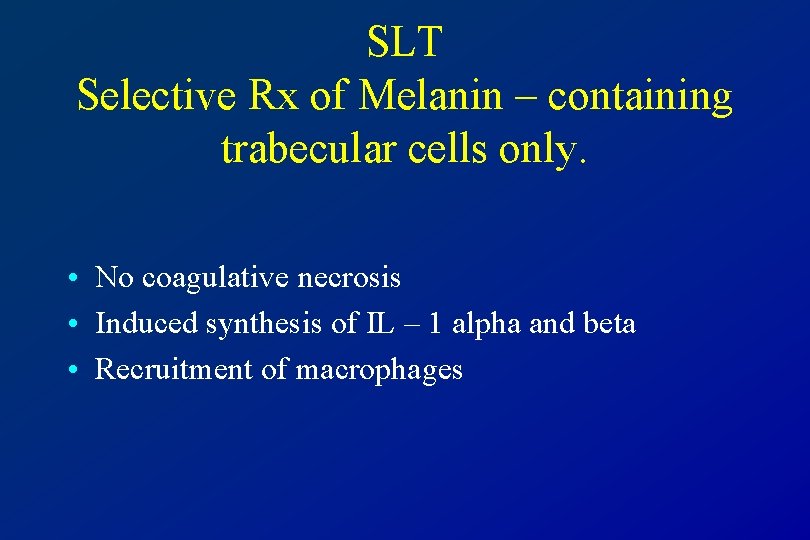 SLT
Selective Rx of Melanin – containing trabecular cells only.

• No coagulative necrosis
• Induced synthesis of IL – 1 alpha and beta
• Recruitment of macrophages